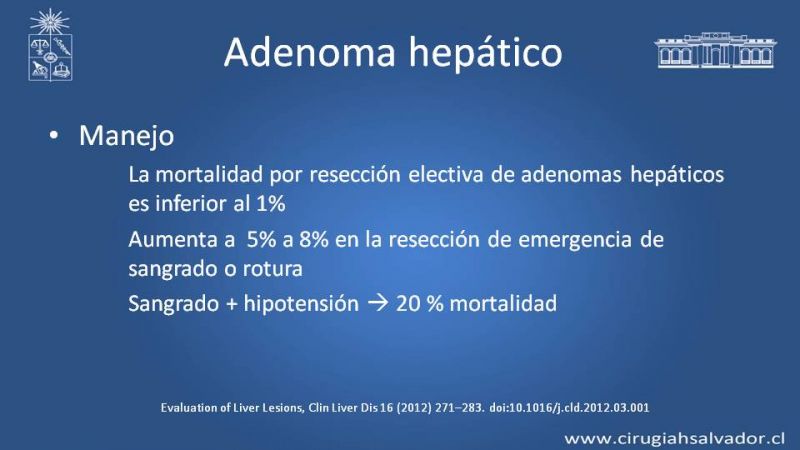 Adenoma hepático

• Manejo

La mortalidad por resección electiva de adenomas hepáticos es inferior al 1%

Aumenta a 5% a 8% en la resección de emergencia de sangrado o rotura

Sangrado + hipotensión → 20 % mortalidad

Evaluation of Liver Lesions, Clin Liver Dis 16 (2012) 271–283. doi:10.1016/j.cld.2012.03.001

www.cirugiahsalvador.cl